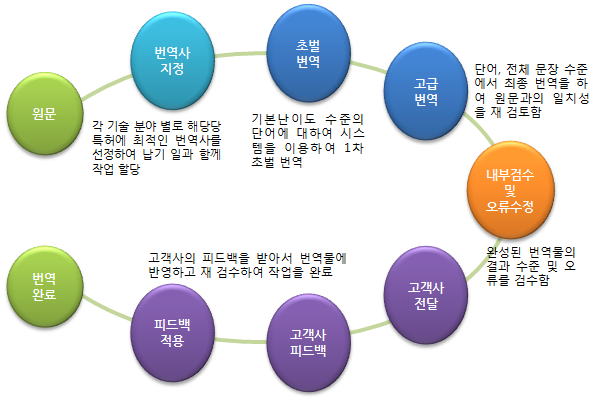 원문

번역사 지정

각 기술 분야 별로 해당당 특허에 최적인 번역사를 선정하여 납기 일과 함께 작업 할당

초벌 번역

기본난이도 수준의 단어에 대하여 시스템을 이용하여 1차 초벌 번역

고급 번역

단어, 전체 문장 수준에서 최종 번역을 하여 원문과의 일치성을 재 검토함

내부검수 및 오류수정

완성된 번역물의 결과 수준 및 오류를 검수함

고객사 전달

고객사 피드백

피드백 적용

고객사의 피드백을 받아서 번역물에 반영하고 재 검수하여 작업을 완료

번역 완료